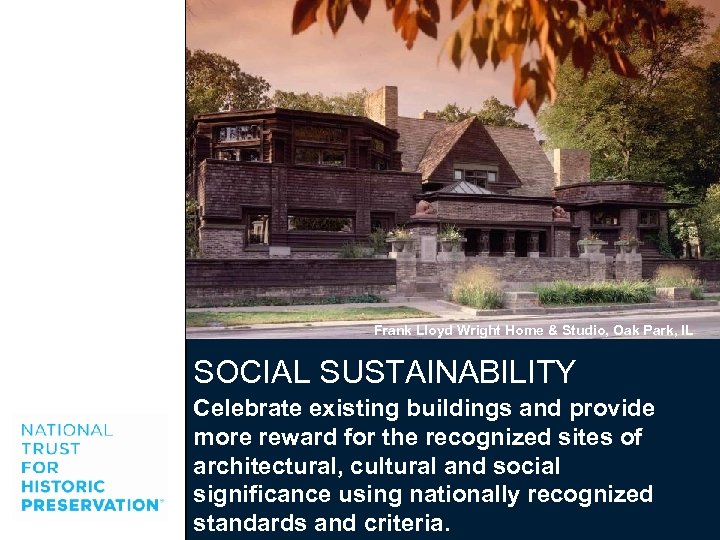 Frank Lloyd Wright Home & Studio, Oak Park, IL

SOCIAL SUSTAINABILITY

Celebrate existing buildings and provide more reward for the recognized sites of architectural, cultural and social significance using nationally recognized standards and criteria.

NATIONAL TRUST FOR HISTORIC PRESERVATION®